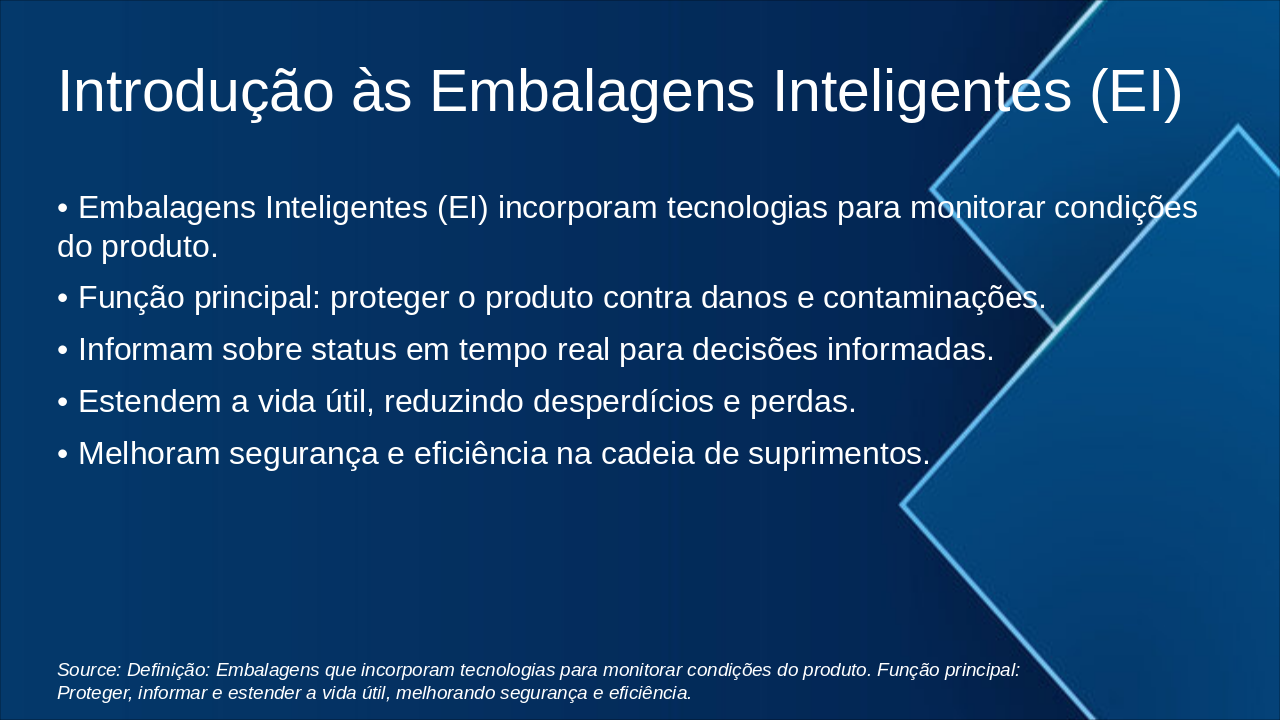 Introdução às Embalagens Inteligentes (EI)

• Embalagens Inteligentes (EI) incorporam tecnologias para monitorar condições do produto.

• Função principal: proteger o produto contra danos e contaminações.

• Informam sobre status em tempo real para decisões informadas.

• Estendem a vida útil, reduzindo desperdícios e perdas.

• Melhoram segurança e eficiência na cadeia de suprimentos.

Source: Definição: Embalagens que incorporam tecnologias para monitorar condições do produto. Função principal: Proteger, informar e estender a vida útil, melhorando segurança e eficiência.